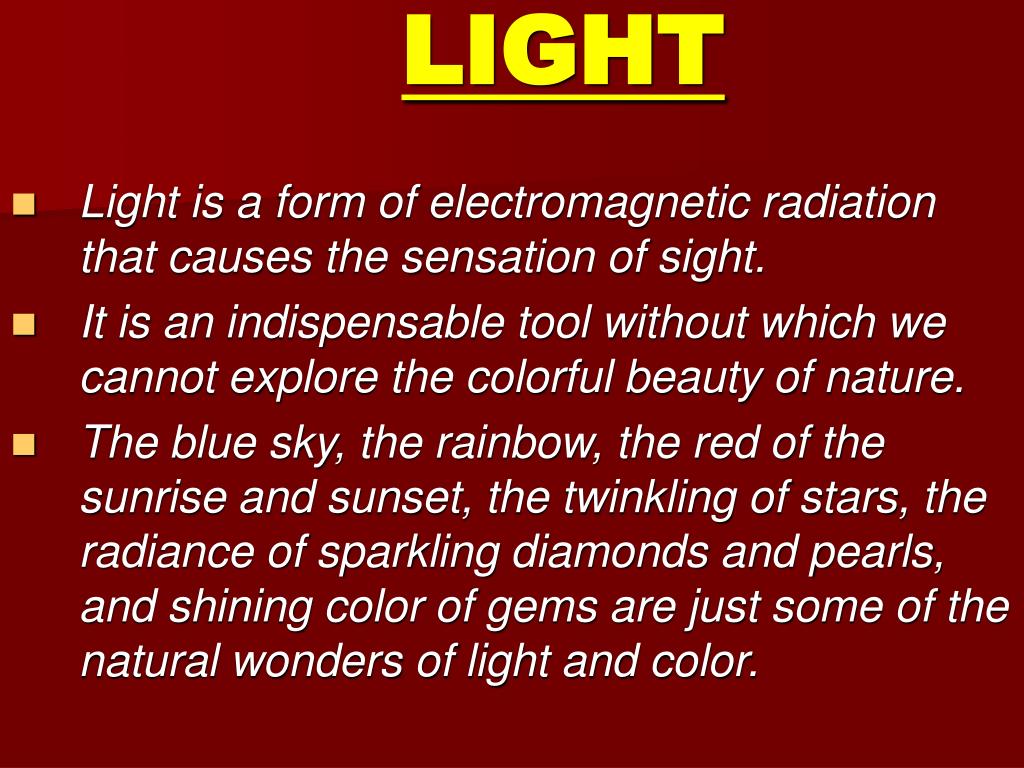 LIGHT

Light is a form of electromagnetic radiation that causes the sensation of sight.

It is an indispensable tool without which we cannot explore the colorful beauty of nature.

The blue sky, the rainbow, the red of the sunrise and sunset, the twinkling of stars, the radiance of sparkling diamonds and pearls, and shining color of gems are just some of the natural wonders of light and color.